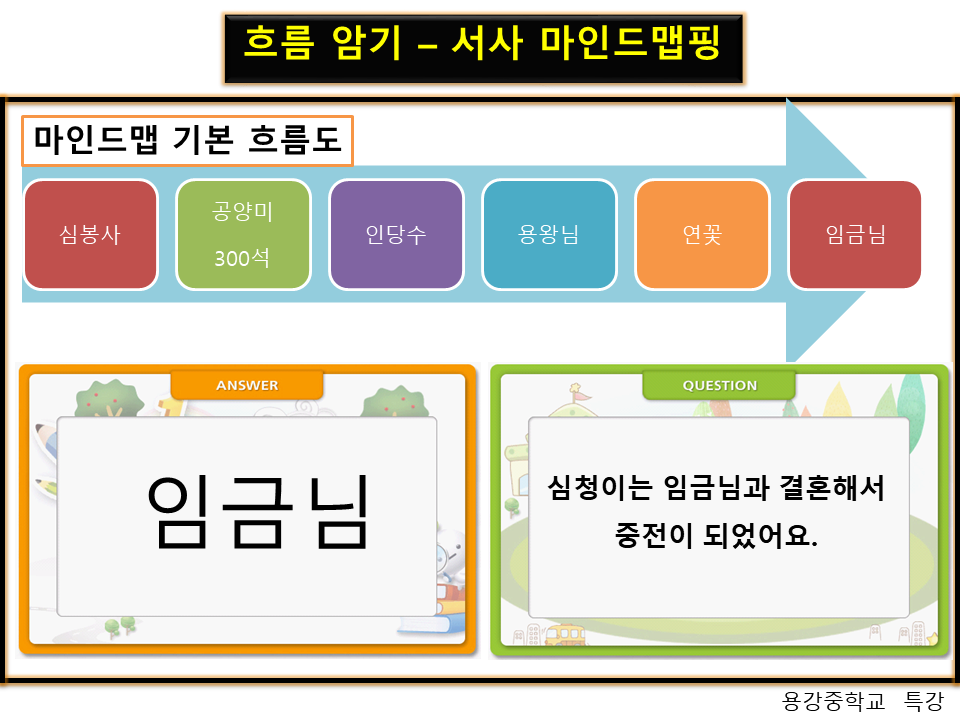 흐름 암기 – 서사 마인드맵핑

마인드맵 기본 흐름도

심봉사

공양미 300석

인당수

용왕님

연꽃

임금님

ANSWER

임금님

QUESTION

심청이는 임금님과 결혼해서 중전이 되었어요.

용강중학교 특강